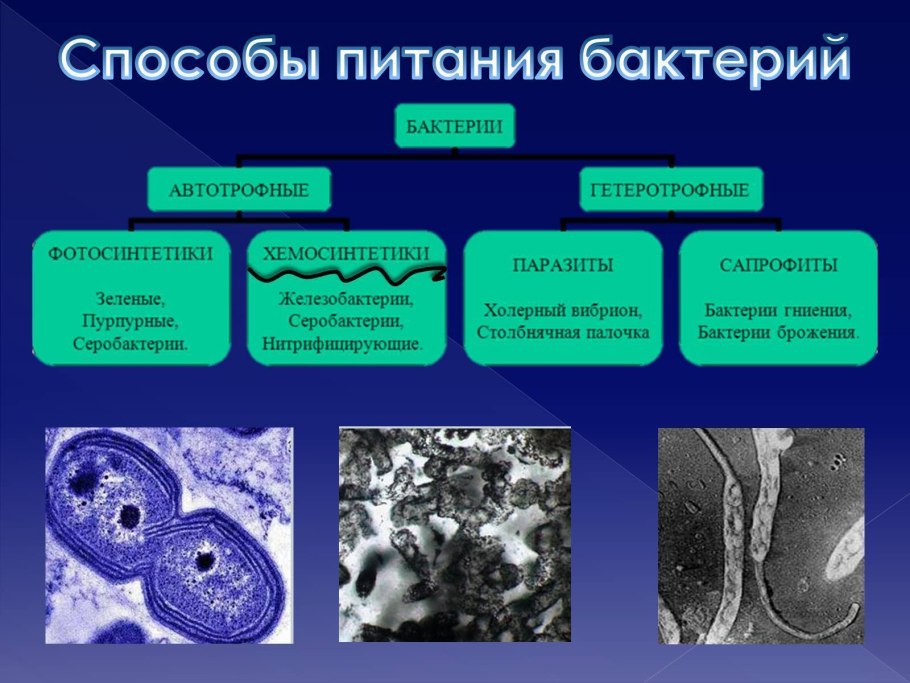 Способы питания бактерий

БАКТЕРИИ

АВТОТРОФНЫЕ

ГЕТЕРОТРОФНЫЕ

ФОТОСИНТЕТИКИ

Зеленые,
Пурпурные,
Серобактерии.

ХЕМОСИНТЕТИКИ

Железобактерии,
Серобактерии,
Нитрифицирующие.

ПАРАЗИТЫ

Холерный вибрион,
Столбнячная палочка

САПРОФИТЫ

Бактерии гниения,
Бактерии брожения.